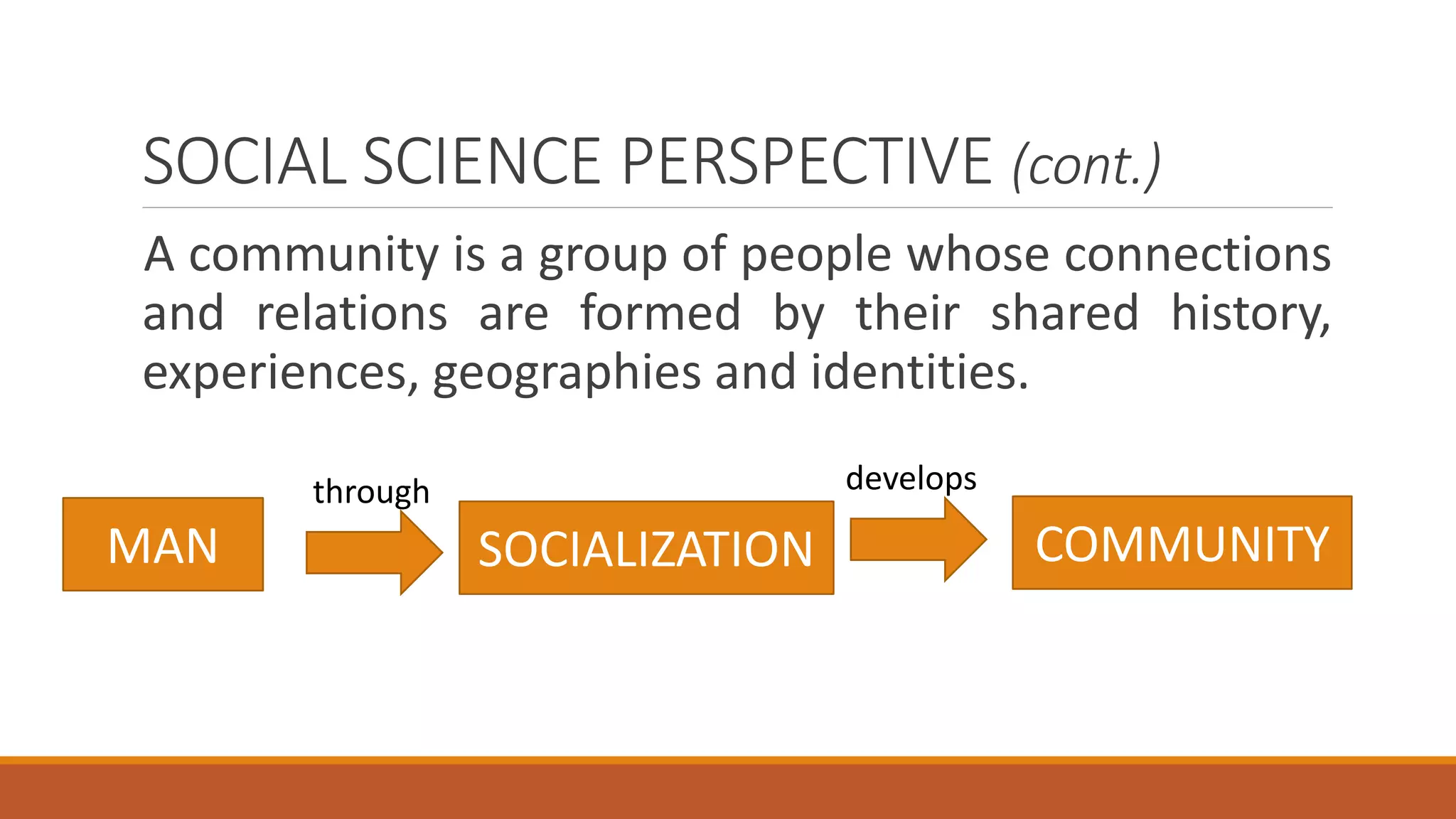 SOCIAL SCIENCE PERSPECTIVE (cont.)

A community is a group of people whose connections and relations are formed by their shared history, experiences, geographies and identities.

MAN

through

SOCIALIZATION

develops

COMMUNITY